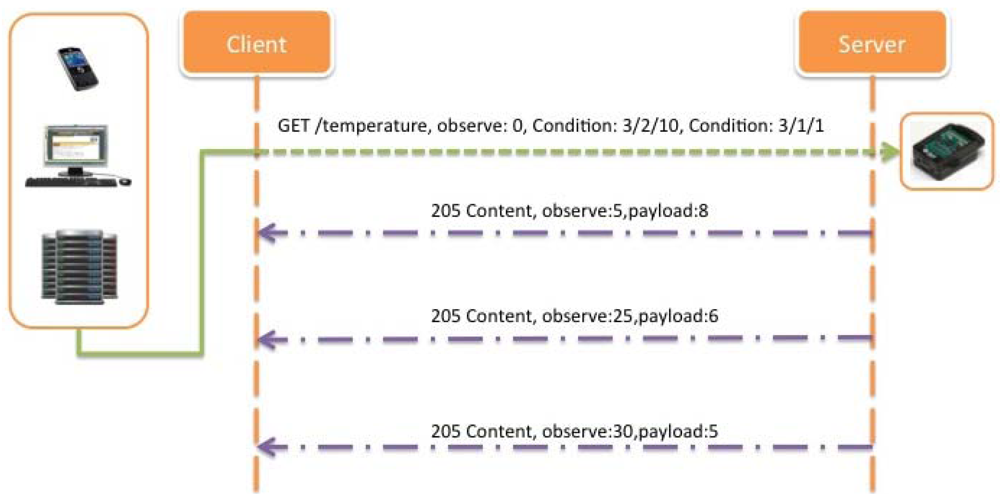 Client

Server

GET /temperature, observe: 0, Condition: 3/2/10, Condition: 3/1/1

205 Content, observe:5,payload:8

205 Content, observe:25,payload:6

205 Content, observe:30,payload:5